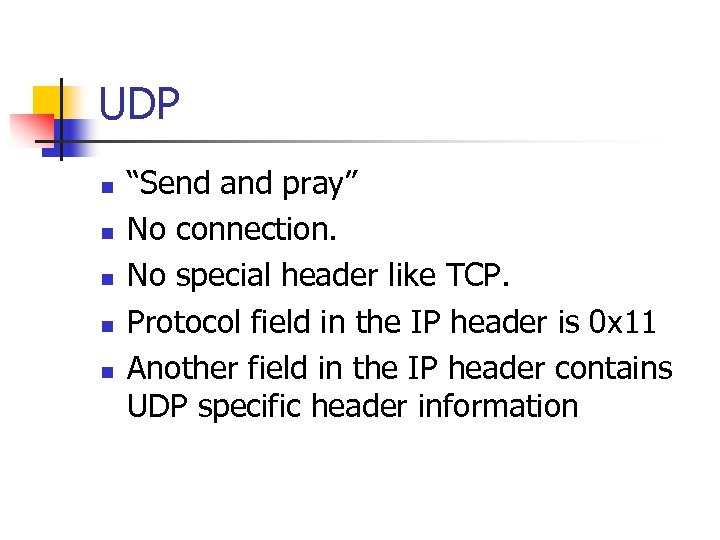 UDP

- “Send and pray”
- No connection.
- No special header like TCP.
- Protocol field in the IP header is 0x11
- Another field in the IP header contains UDP specific header information